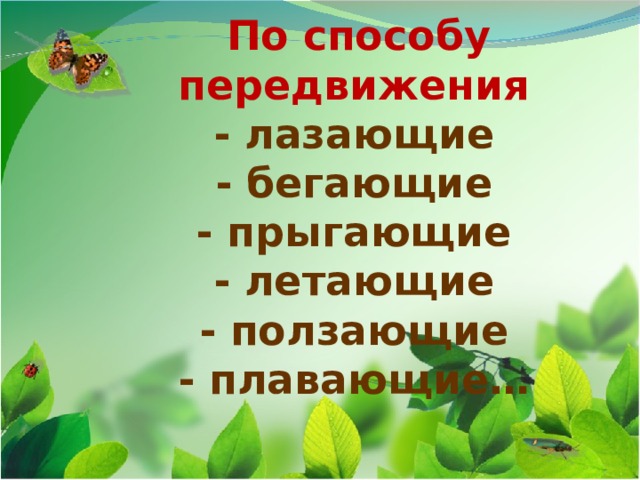 По способу передвижения

- лазающие
- бегающие
- прыгающие
- летающие
- ползающие
- плавающие…